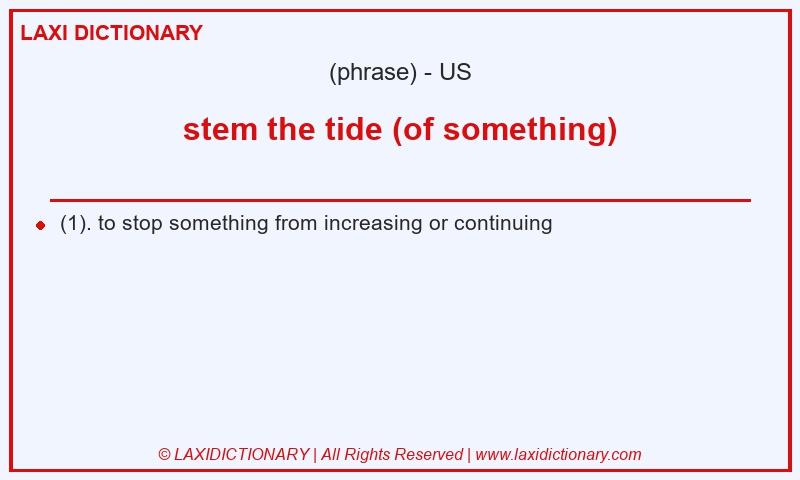 LAXI DICTIONARY

(phrase) - US

stem the tide (of something)

(1). to stop something from increasing or continuing

© LAXIDICTIONARY | All Rights Reserved | www.laxidictionary.com